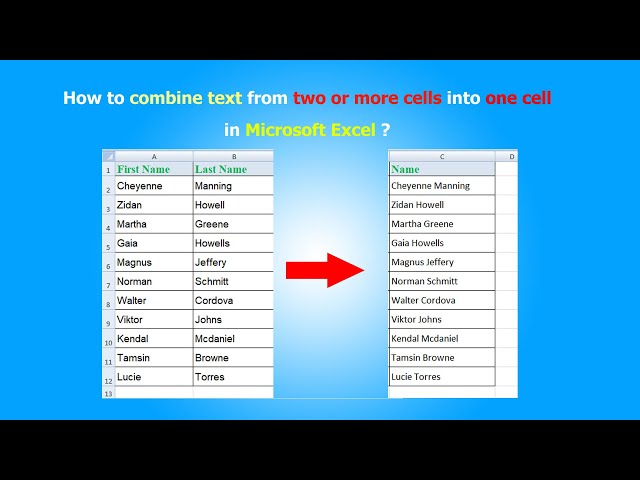 How to combine text from two or more cells into one cell in Microsoft Excel ?

| | A | B |
|---|---|---|
| 1 | First Name | Last Name |
| 2 | Cheyenne | Manning |
| 3 | Zidan | Howell |
| 4 | Martha | Greene |
| 5 | Gaia | Howells |
| 6 | Magnus | Jeffery |
| 7 | Norman | Schmitt |
| 8 | Walter | Cordova |
| 9 | Viktor | Johns |
| 10 | Kendal | Mcdaniel |
| 11 | Tamsin | Browne |
| 12 | Lucie | Torres |
| 13 | | |

| C | D |
|---|---|
| Name | |
| Cheyenne Manning | |
| Zidan Howell | |
| Martha Greene | |
| Gaia Howells | |
| Magnus Jeffery | |
| Norman Schmitt | |
| Walter Cordova | |
| Viktor Johns | |
| Kendal Mcdaniel | |
| Tamsin Browne | |
| Lucie Torres | |